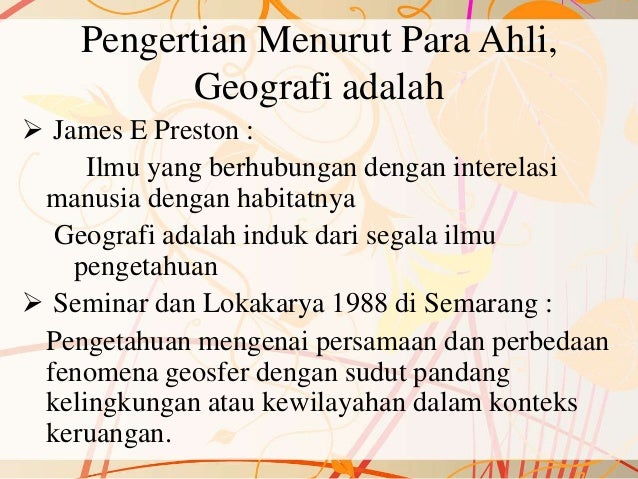 Pengertian Menurut Para Ahli, Geografi adalah

➢ James E Preston :

Ilmu yang berhubungan dengan interelasi manusia dengan habitatnya

Geografi adalah induk dari segala ilmu pengetahuan

➢ Seminar dan Lokakarya 1988 di Semarang :

Pengetahuan mengenai persamaan dan perbedaan fenomena geosfer dengan sudut pandang kelingkungan atau kewilayahan dalam konteks keruangan.